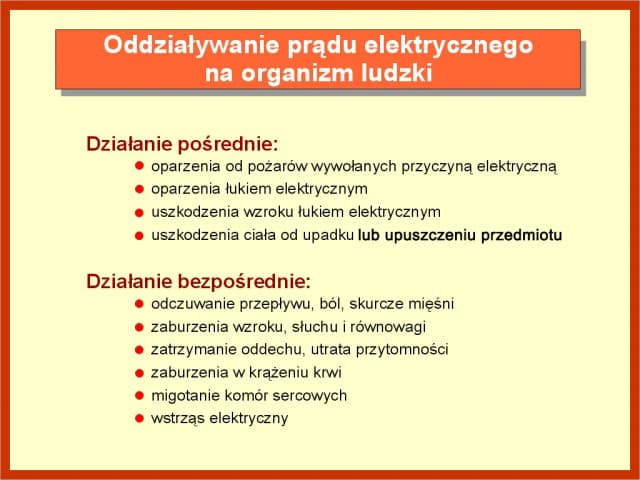 Oddziaływanie prądu elektrycznego na organizm ludzki

Działanie pośrednie:
- oparzenia od pożarów wywołanych przyczyną elektryczną
- oparzenia łukiem elektrycznym
- uszkodzenia wzroku łukiem elektrycznym
- uszkodzenia ciała od upadku lub upuszczeniu przedmiotu

Działanie bezpośrednie:
- odczuwanie przepływu, ból, skurcze mięśni
- zaburzenia wzroku, słuchu i równowagi
- zatrzymanie oddechu, utrata przytomności
- zaburzenia w krążeniu krwi
- migotanie komór sercowych
- wstrząs elektryczny